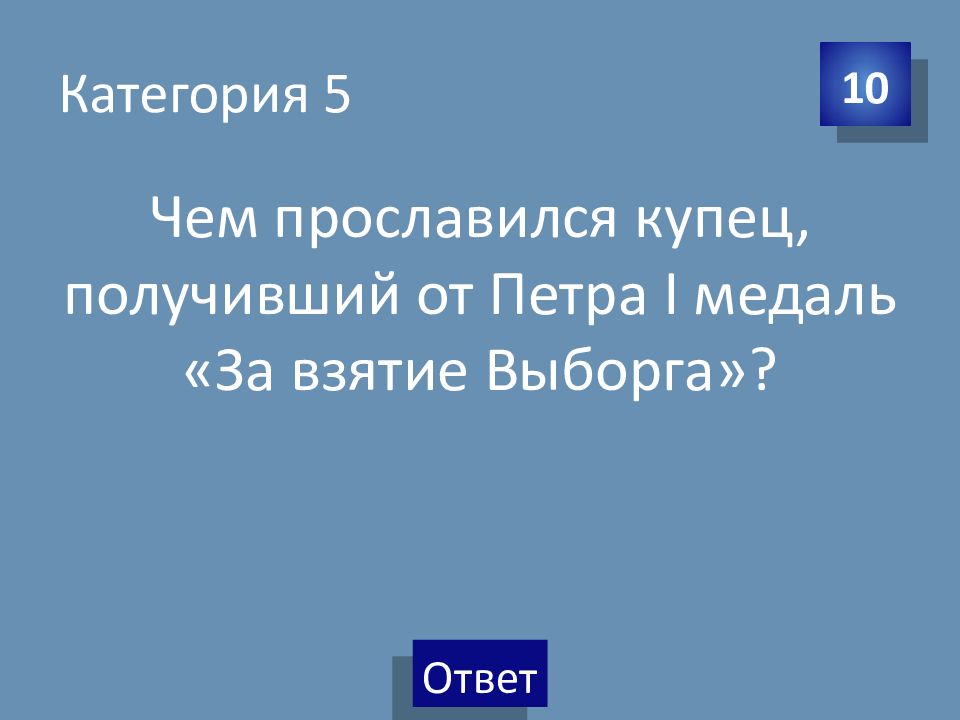 Категория 5

10

Чем прославился купец, получивший от Петра I медаль «За взятие Выборга»?

Ответ